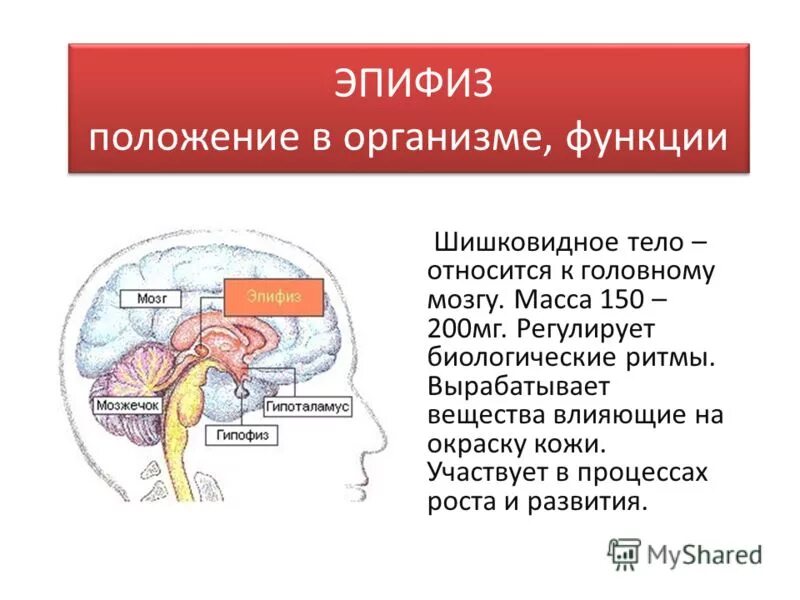 ЭПИФИЗ
положение в организме, функции

Мозг
Эпифиз
Мозжечок
Гипоталамус
Гипофиз

Шишковидное тело – относится к головному мозгу. Масса 150 – 200мг. Регулирует биологические ритмы. Вырабатывает вещества влияющие на окраску кожи. Участвует в процессах роста и развития.

MyShared